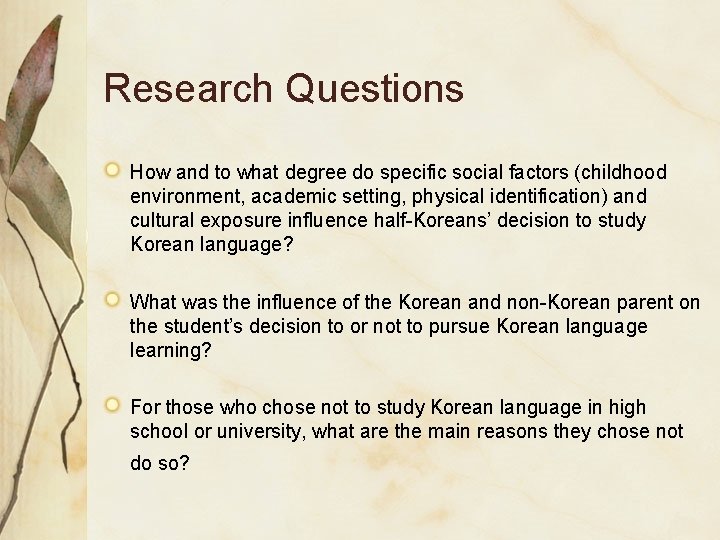 Research Questions

How and to what degree do specific social factors (childhood environment, academic setting, physical identification) and cultural exposure influence half-Koreans' decision to study Korean language?

What was the influence of the Korean and non-Korean parent on the student's decision to or not to pursue Korean language learning?

For those who chose not to study Korean language in high school or university, what are the main reasons they chose not do so?